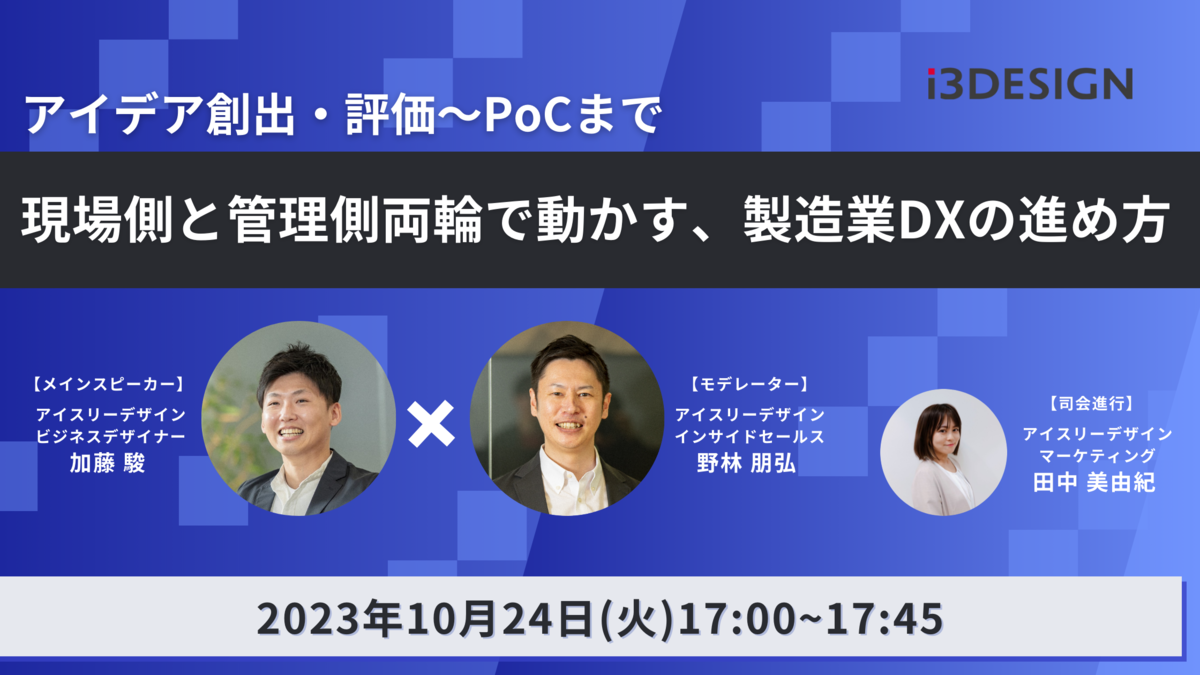 i3DESIGN

アイデア創出・評価〜PoCまで

現場側と管理側両輪で動かす、製造業DXの進め方

【メインスピーカー】
アイスリーデザイン
ビジネスデザイナー
加藤 駿

×

【モデレーター】
アイスリーデザイン
インサイドセールス
野林 朋弘

【司会進行】
アイスリーデザイン
マーケティング
田中 美由紀

2023年10月24日(火)17:00~17:45